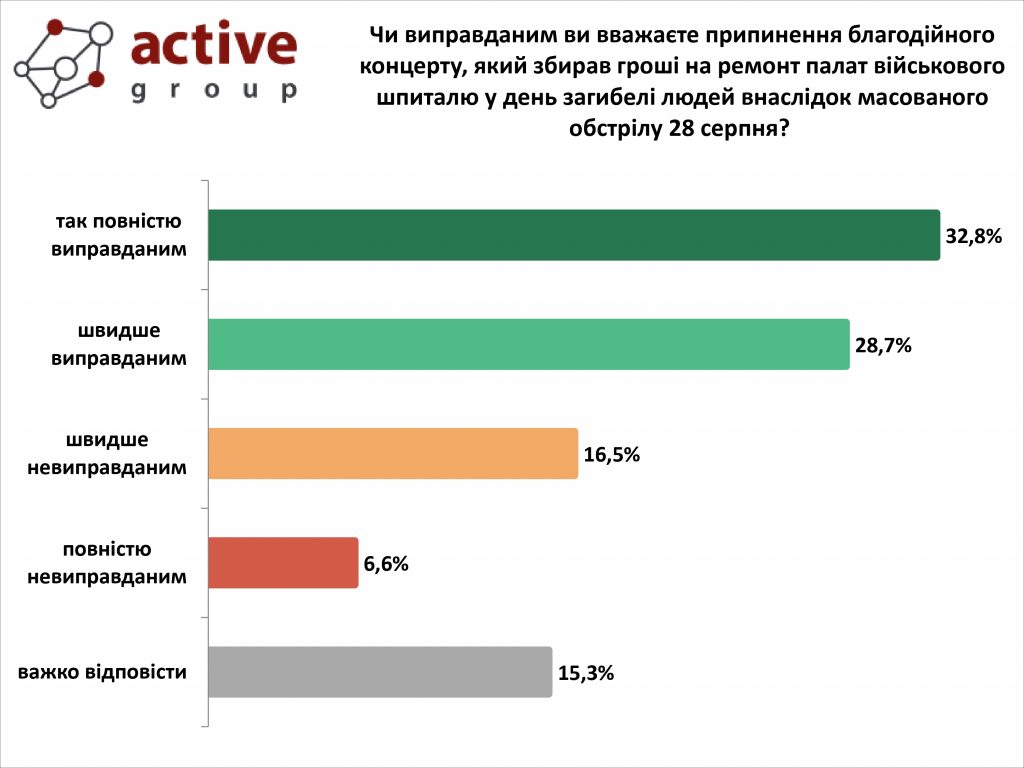 active
group

Чи виправданим ви вважаєте припинення благодійного концерту, який збирав гроші на ремонт палат військового шпиталю у день загибелі людей внаслідок масованого обстрілу 28 серпня?

так повністю виправданим 32,8%

швидше виправданим 28,7%

швидше невиправданим 16,5%

повністю невиправданим 6,6%

важко відповісти 15,3%